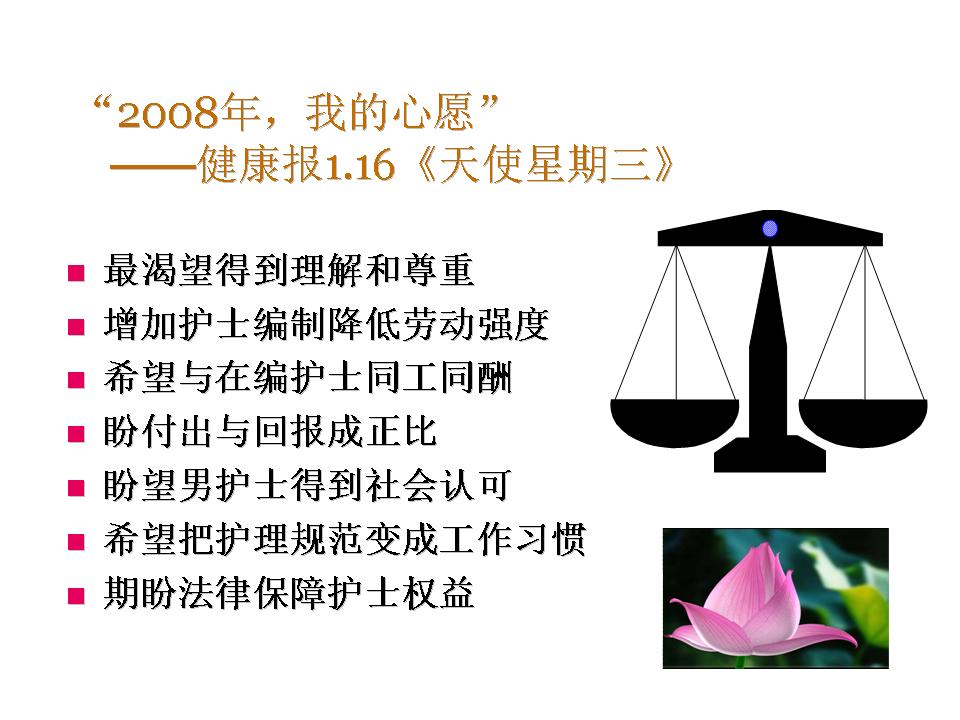 “2008年，我的心愿”
——健康报1.16《天使星期三》

- 最渴望得到理解和尊重
- 增加护士编制降低劳动强度
- 希望与在编护士同工同酬
- 盼付出与回报成正比
- 盼望男护士得到社会认可
- 希望把护理规范变成工作习惯
- 期盼法律保障护士权益